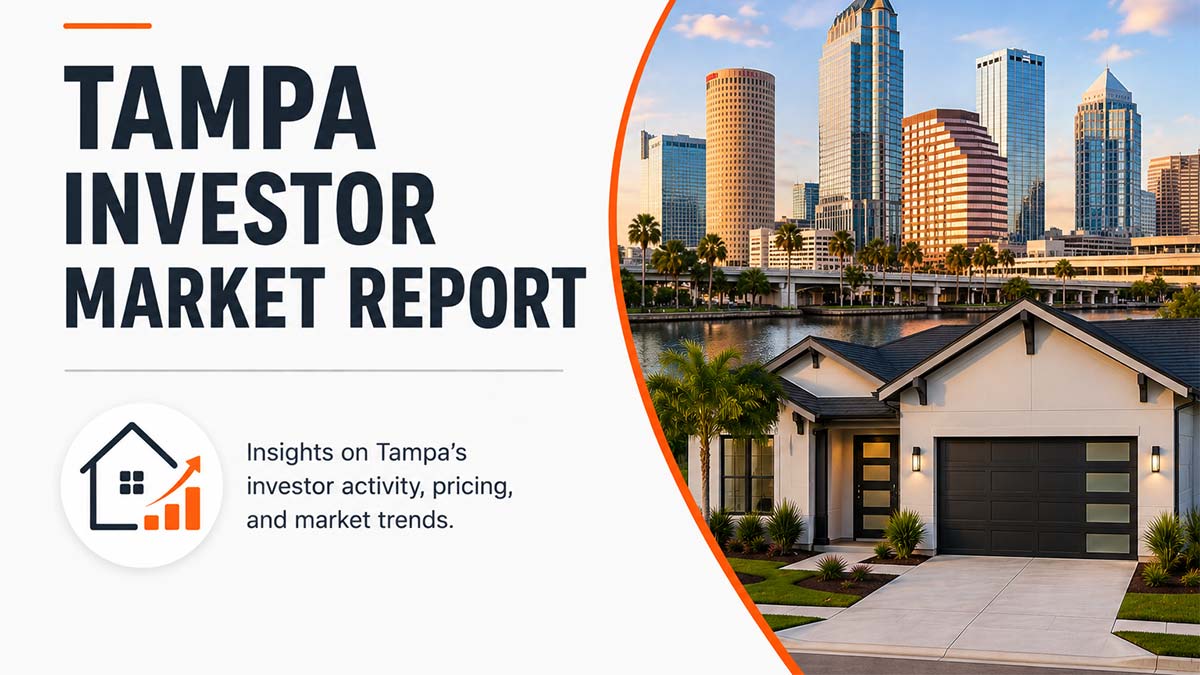 TAMPA INVESTOR MARKET REPORT

Insights on Tampa's investor activity, pricing, and market trends.